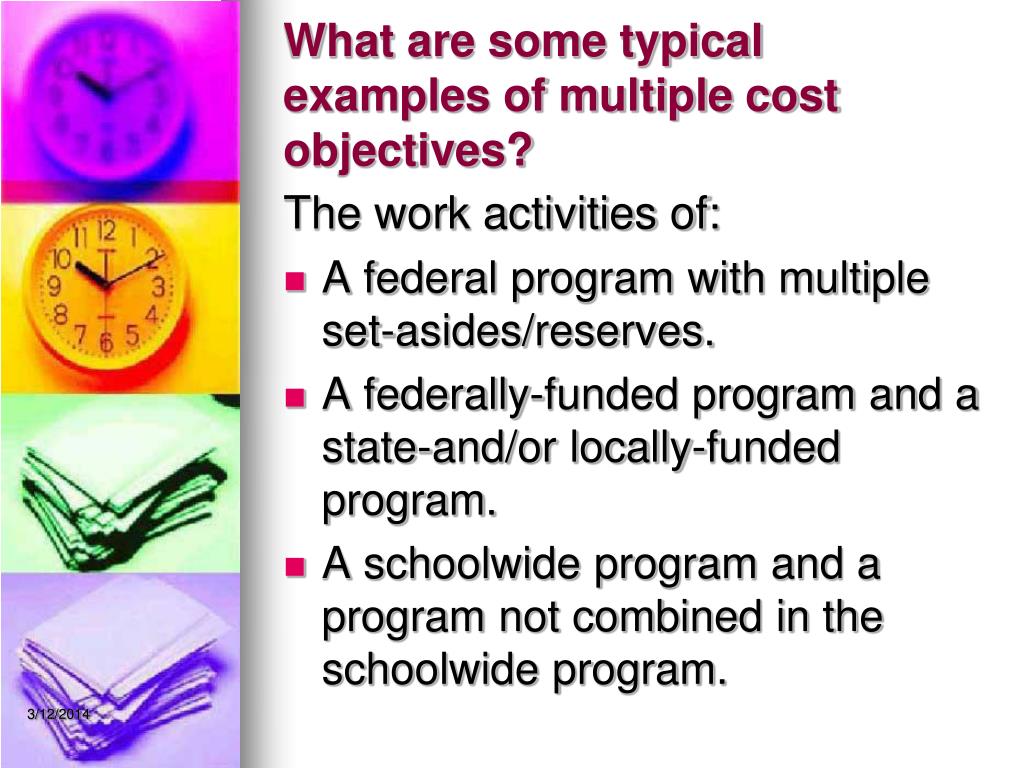 What are some typical examples of multiple cost objectives?

The work activities of:

- A federal program with multiple set-asides/reserves.
- A federally-funded program and a state-and/or locally-funded program.
- A schoolwide program and a program not combined in the schoolwide program.

3/12/2014